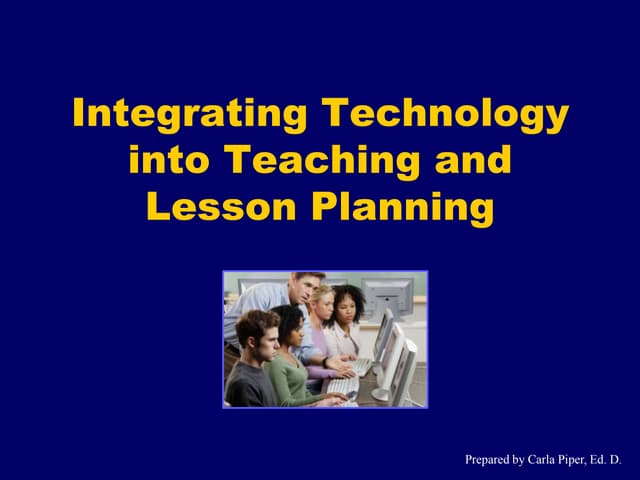 Integrating Technology into Teaching and Lesson Planning

Prepared by Carla Piper, Ed. D.